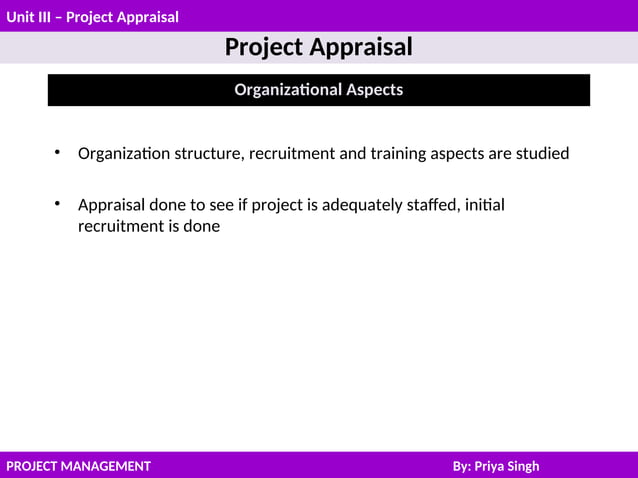 Unit III – Project Appraisal

Project Appraisal

Organizational Aspects

• Organization structure, recruitment and training aspects are studied

• Appraisal done to see if project is adequately staffed, initial recruitment is done

PROJECT MANAGEMENT

By: Priya Singh